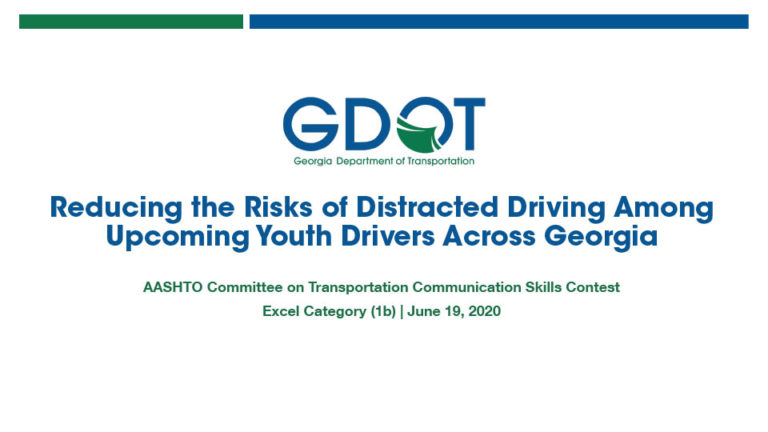 GDOT
Georgia Department of Transportation

Reducing the Risks of Distracted Driving Among Upcoming Youth Drivers Across Georgia

AASHTO Committee on Transportation Communication Skills Contest

Excel Category (1b) | June 19, 2020